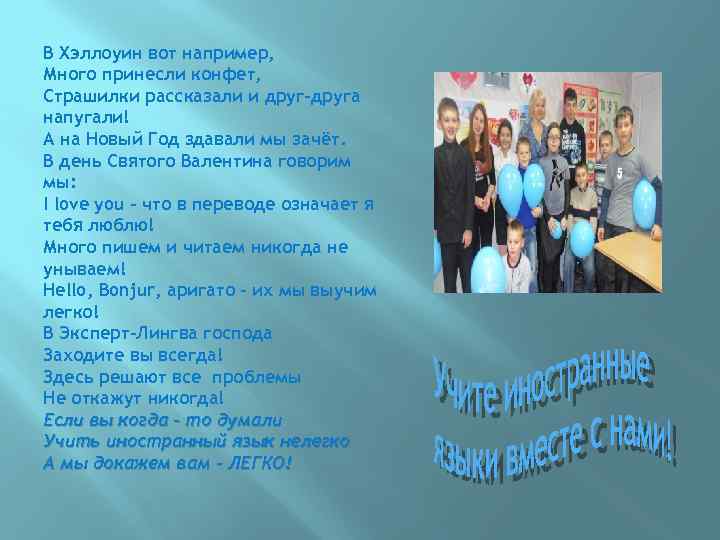 В Хэллоуин вот например,
Много принесли конфет,
Страшилки рассказали и друг-друга напугали!
А на Новый Год здавали мы зачёт.
В день Святого Валентина говорим мы:
I love you – что в переводе означает я тебя люблю!
Много пишем и читаем никогда не унываем!
Hello, Bonjur, аригато – их мы выучим легко!
В Эксперт-Лингва господа
Заходите вы всегда!
Здесь решают все проблемы
Не откажут никогда!
Если вы когда – то думали
Учить иностранный язык нелегко
А мы докажем вам – ЛЕГКО!

5

Учите иностранные языки вместе с нами!